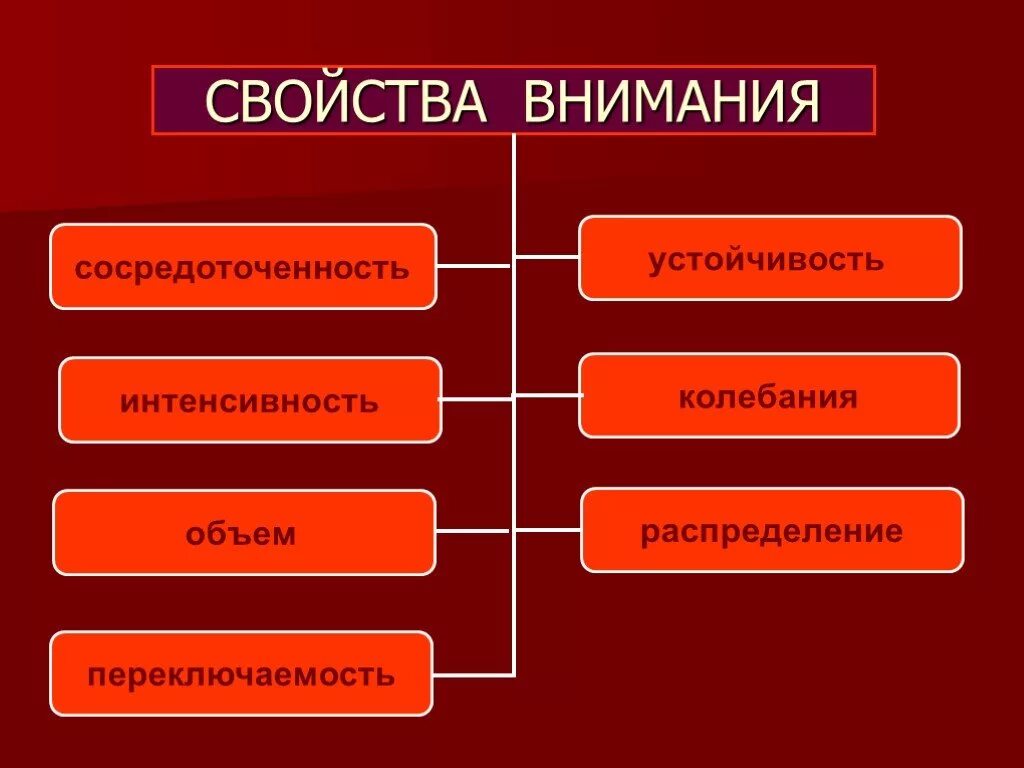 СВОЙСТВА ВНИМАНИЯ

сосредоточенность

устойчивость

интенсивность

колебания

объем

распределение

переключаемость